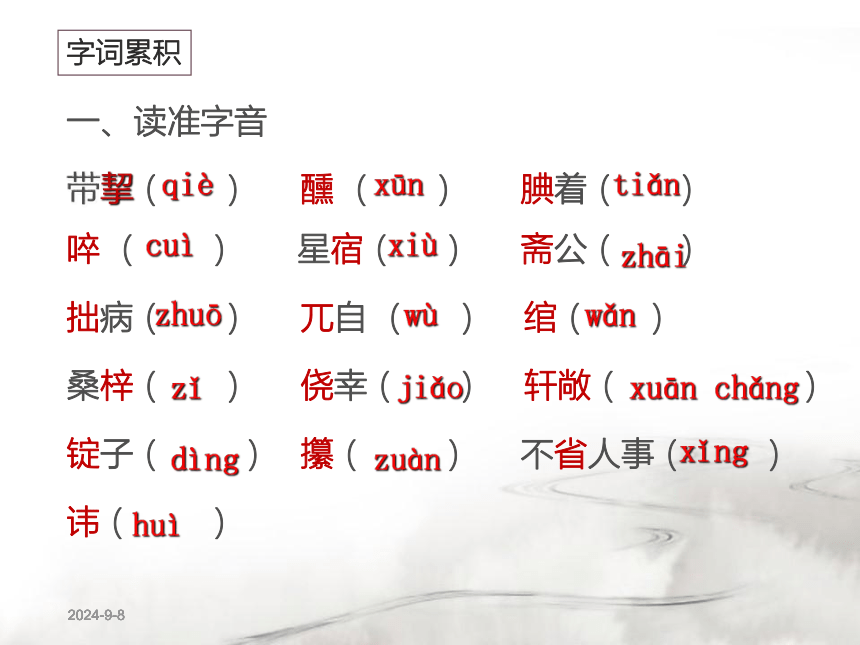 字词累积

一、读准字音

带挈（qiè） 醺（xūn） 腆着（tiǎn）

啐（cuì） 星宿（xiù） 斋公（zhāi）

拙病（zhuō） 兀自（wù） 绾（wǎn）

桑梓（zǐ） 侥幸（jiǎo） 轩敞（xuān chǎng）

锭子（dìng） 攥（zuàn） 不省人事（xǐng）

讳（huì）

2024-9-8